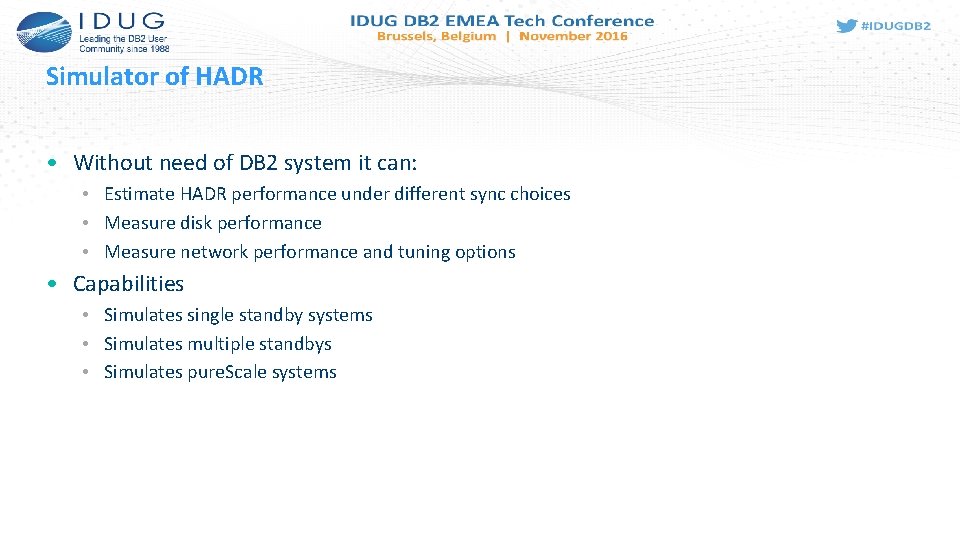 IDUG
Leading the DB2 User Community since 1988

IDUG DB2 EMEA Tech Conference
Brussels, Belgium | November 2016

#IDUGDB2

Simulator of HADR

• Without need of DB2 system it can:
  • Estimate HADR performance under different sync choices
  • Measure disk performance
  • Measure network performance and tuning options
• Capabilities
  • Simulates single standby systems
  • Simulates multiple standbys
  • Simulates pureScale systems